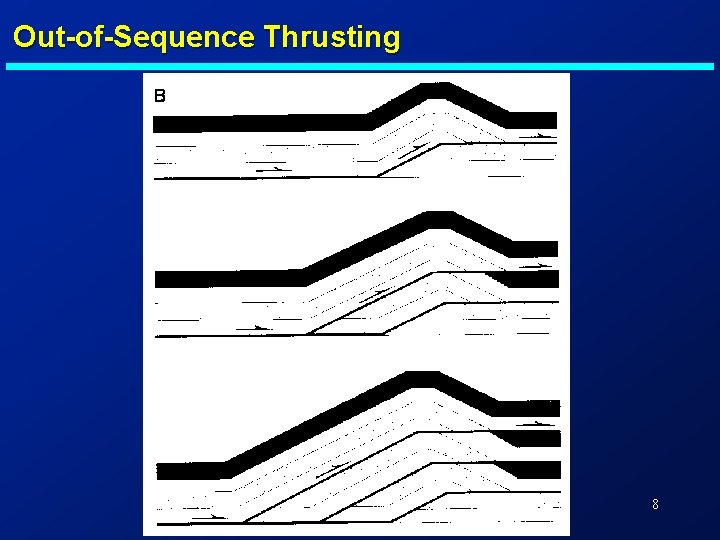 Out-of-Sequence Thrusting

B

8